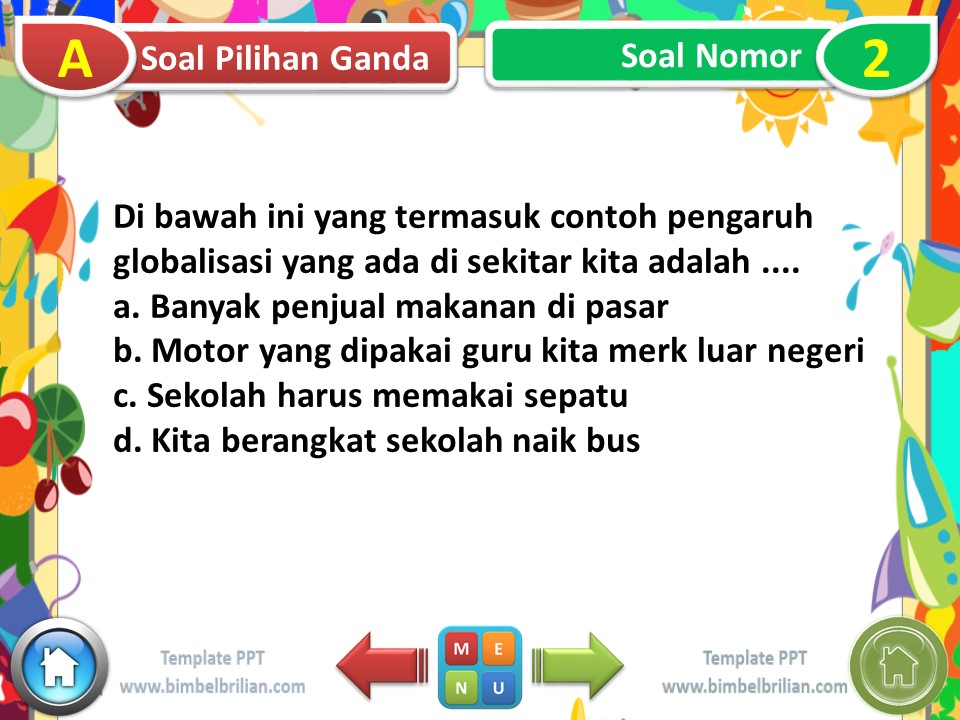 A Soal Pilihan Ganda

Soal Nomor 2

Di bawah ini yang termasuk contoh pengaruh globalisasi yang ada di sekitar kita adalah ....
a. Banyak penjual makanan di pasar
b. Motor yang dipakai guru kita merk luar negeri
c. Sekolah harus memakai sepatu
d. Kita berangkat sekolah naik bus

Template PPT
www.bimbelbrilian.com

M E
N U

Template PPT
www.bimbelbrilian.com